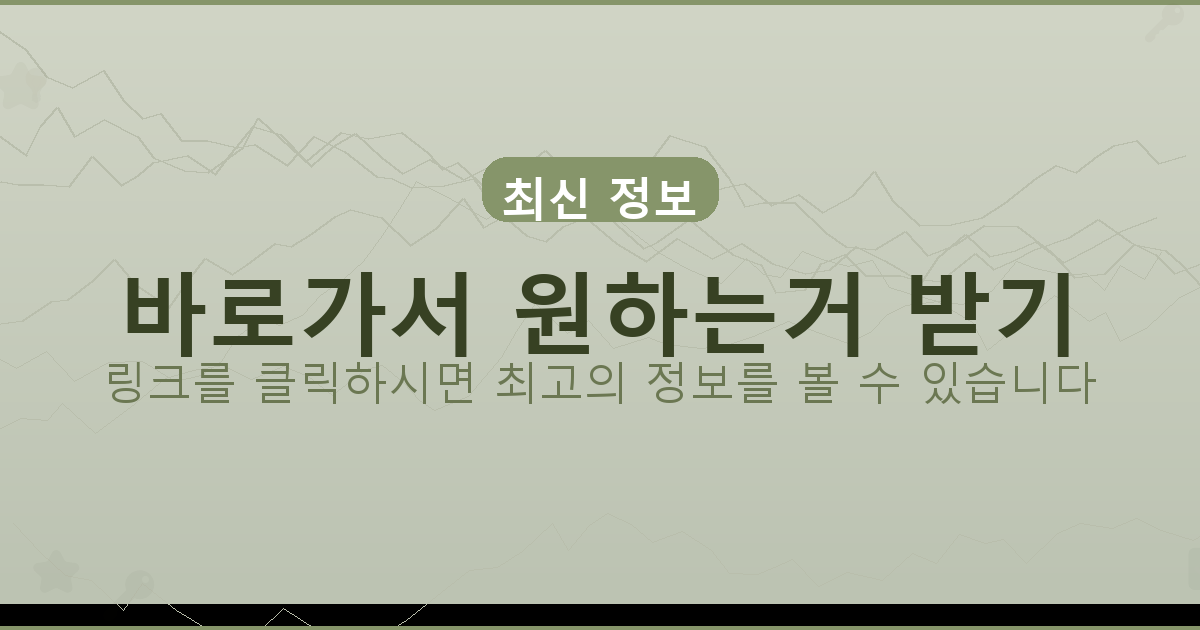 최신 정보

바로가서 원하는거 받기

링크를 클릭하시면 최고의 정보를 볼 수 있습니다